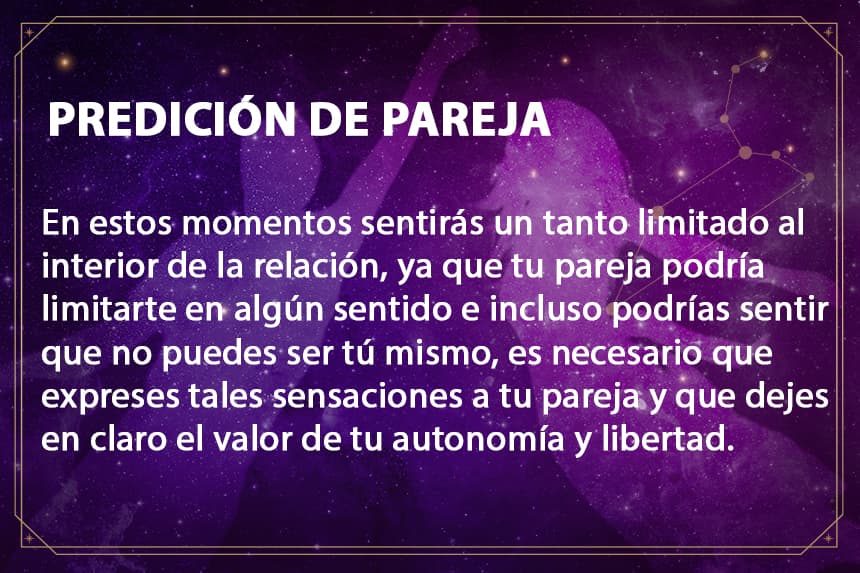 PREDICIÓN DE PAREJA

En estos momentos sentirás un tanto limitado al interior de la relación, ya que tu pareja podría limitarte en algún sentido e incluso podrías sentir que no puedes ser tú mismo, es necesario que expreses tales sensaciones a tu pareja y que dejes en claro el valor de tu autonomía y libertad.